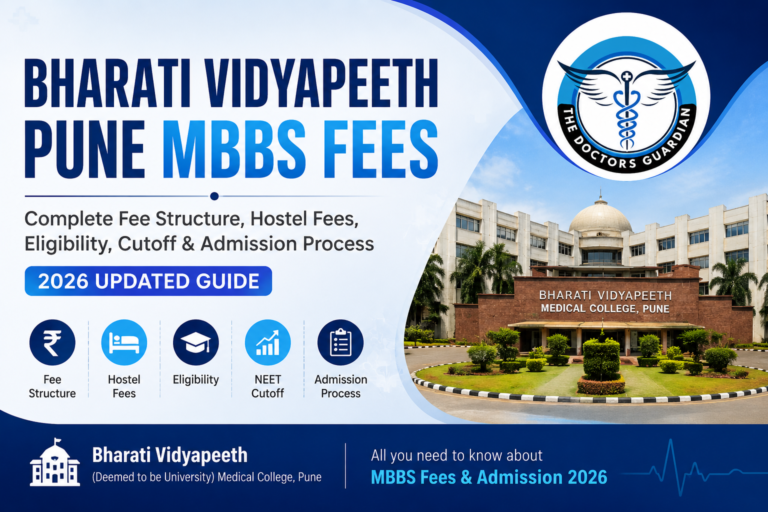 BHARATI VIDYAPEETH PUNE MBBS FEES

Complete Fee Structure, Hostel Fees, Eligibility, Cutoff & Admission Process

2026 UPDATED GUIDE

₹ Fee Structure

Hostel Fees

Eligibility

NEET Cutoff

Admission Process

THE DOCTORS GUARDIAN

BHARATI VIDYAPEETH MEDICAL COLLEGE, PUNE

Bharati Vidyapeeth
(Deemed to be University) Medical College, Pune

All you need to know about
MBBS Fees & Admission 2026